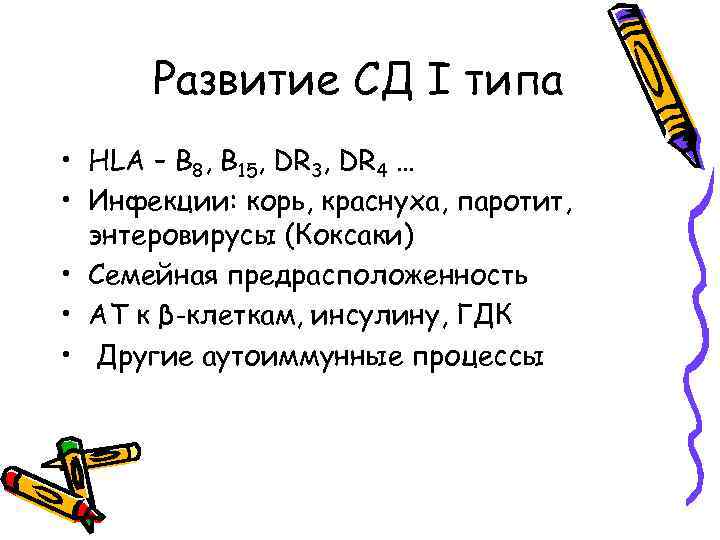 Развитие СД I типа

• HLA - $B_8$, $B_{15}$, $DR_3$, $DR_4$ …
• Инфекции: корь, краснуха, паротит, энтеровирусы (Коксаки)
• Семейная предрасположенность
• АТ к β-клеткам, инсулину, ГДК
• Другие аутоиммунные процессы